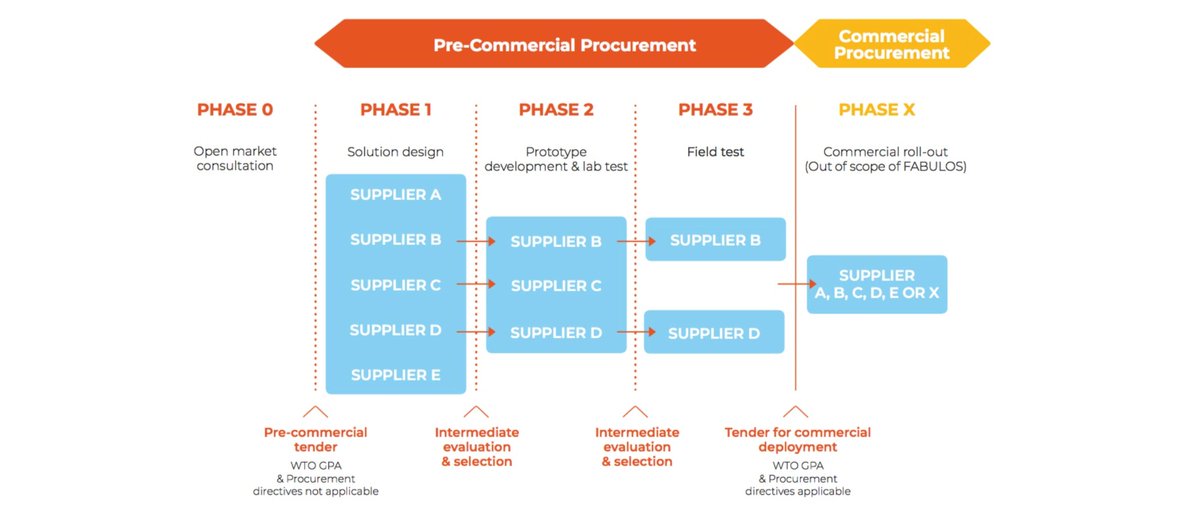 Pre-Commercial Procurement

Commercial Procurement

PHASE 0

Open market consultation

PHASE 1

Solution design

SUPPLIER A

SUPPLIER B

SUPPLIER C

SUPPLIER D

SUPPLIER E

PHASE 2

Prototype development & lab test

SUPPLIER B

SUPPLIER C

SUPPLIER D

PHASE 3

Field test

SUPPLIER B

SUPPLIER D

PHASE X

Commercial roll-out (Out of scope of FABULOS)

SUPPLIER A, B, C, D, E OR X

Pre-commercial tender

WTO GPA & Procurement directives not applicable

Intermediate evaluation & selection

Intermediate evaluation & selection

Tender for commercial deployment

WTO GPA & Procurement directives applicable